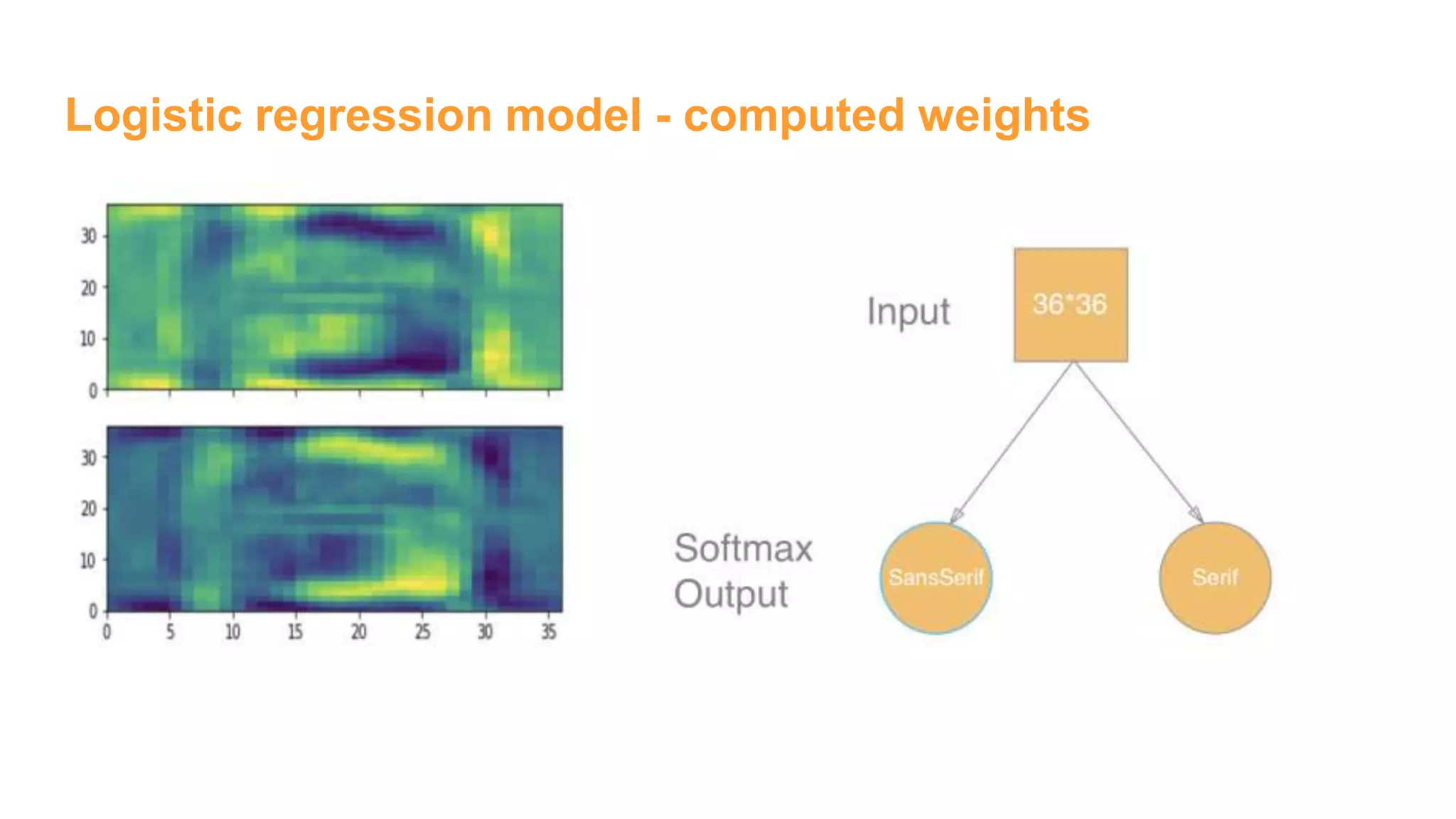 Logistic regression model - computed weights

30
20
10
0

30
20
10
0
0 5 10 15 20 25 30 35

Input
36*36

Softmax Output
SansSerif
Serif